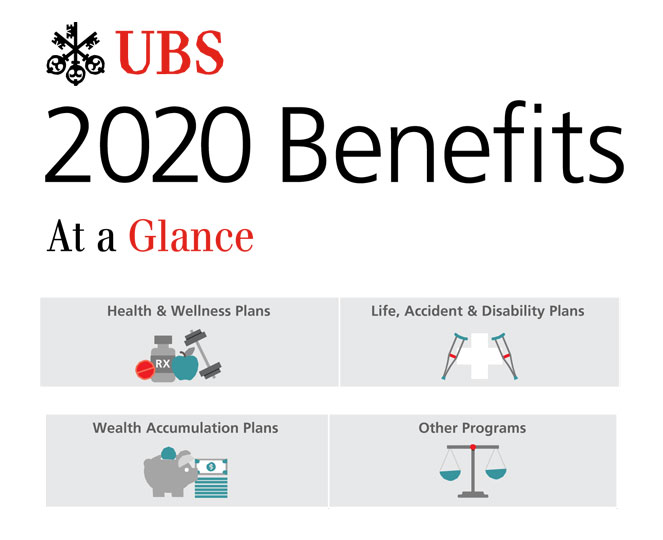 UBS

2020 Benefits

At a Glance

Health & Wellness Plans

RX

Life, Accident & Disability Plans

Wealth Accumulation Plans

$

Other Programs